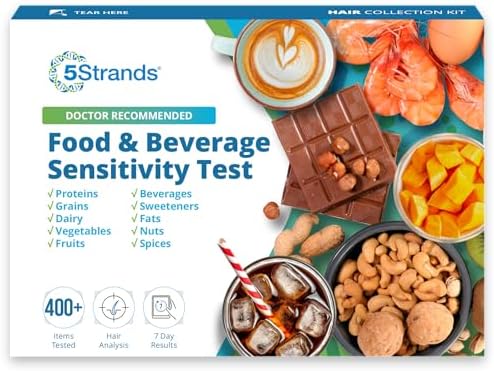 TEAR HERE

HAIR COLLECTION KIT

5Strands®

DOCTOR RECOMMENDED

Food & Beverage Sensitivity Test

√ Proteins
√ Grains
√ Dairy
√ Vegetables
√ Fruits

√ Beverages
√ Sweeteners
√ Fats
√ Nuts
√ Spices

400+
Items Tested

Hair Analysis

7 Day Results